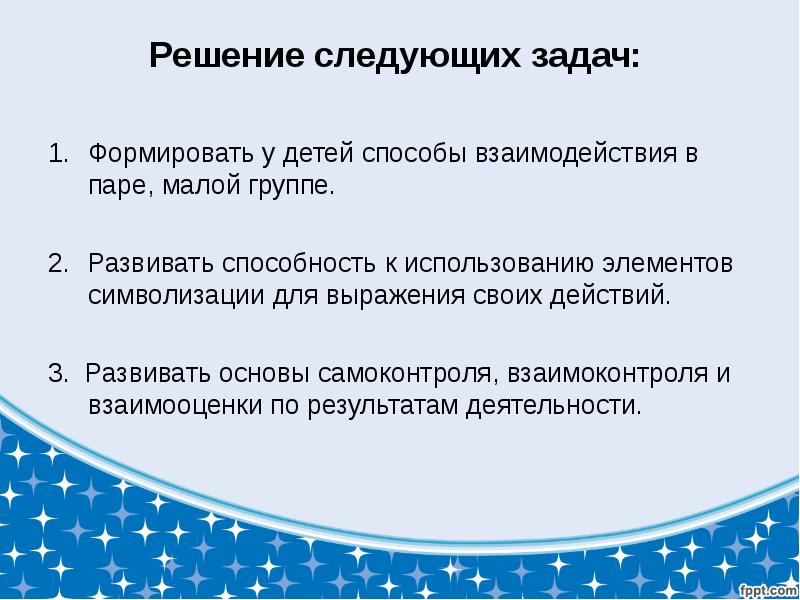 Решение следующих задач:

1. Формировать у детей способы взаимодействия в паре, малой группе.

2. Развивать способность к использованию элементов символизации для выражения своих действий.

3. Развивать основы самоконтроля, взаимоконтроля и взаимооценки по результатам деятельности.

fppt.com